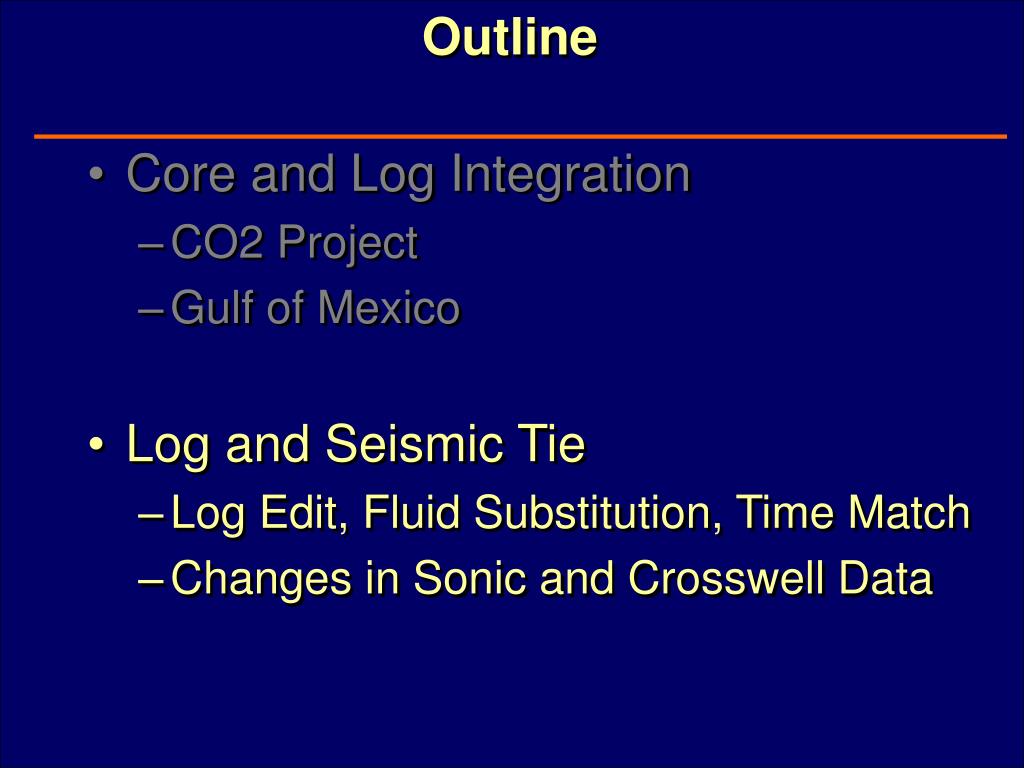 Outline

• Core and Log Integration
– CO2 Project
– Gulf of Mexico

• Log and Seismic Tie
– Log Edit, Fluid Substitution, Time Match
– Changes in Sonic and Crosswell Data